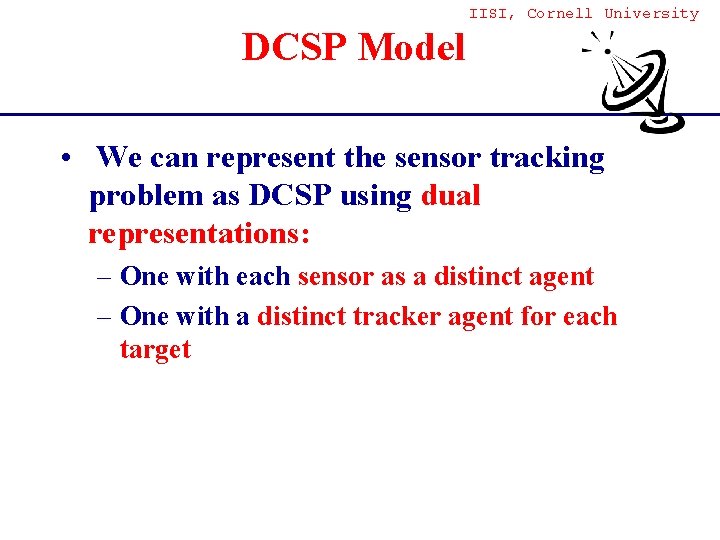 IISI, Cornell University

DCSP Model

• We can represent the sensor tracking problem as DCSP using dual representations:

– One with each sensor as a distinct agent

– One with a distinct tracker agent for each target